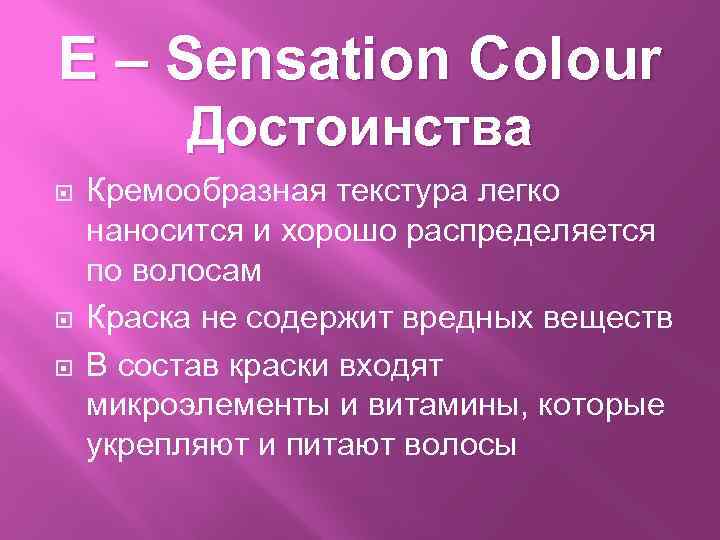 E – Sensation Colour
Достоинства

Кремообразная текстура легко наносится и хорошо распределяется по волосам

Краска не содержит вредных веществ

В состав краски входят микроэлементы и витамины, которые укрепляют и питают волосы